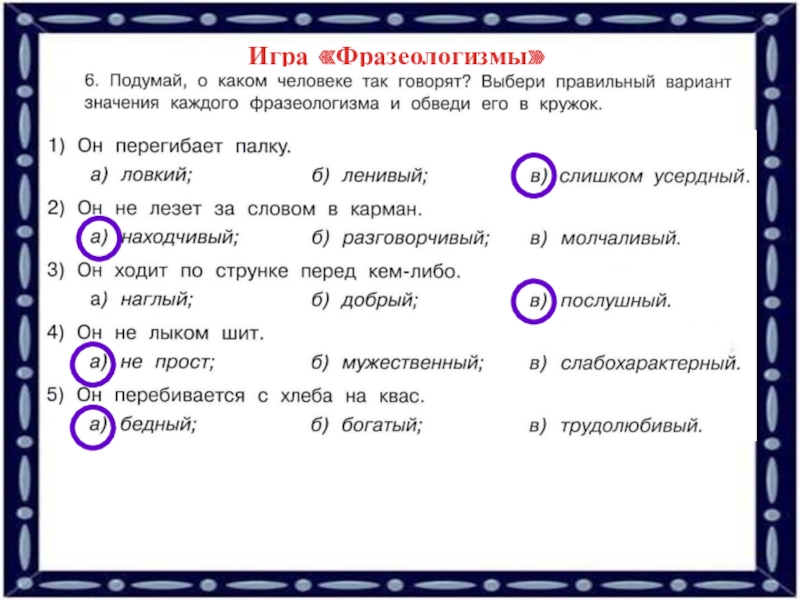 Игра «Фразеологизмы»

6. Подумай, о каком человеке так говорят? Выбери правильный вариант значения каждого фразеологизма и обведи его в кружок.

1) Он перегибает палку.
а) ловкий; б) ленивый; в) слишком усердный.

2) Он не лезет за словом в карман.
а) находчивый; б) разговорчивый; в) молчаливый.

3) Он ходит по струнке перед кем-либо.
а) наглый; б) добрый; в) послушный.

4) Он не лыком шит.
а) не прост; б) мужественный; в) слабохарактерный.

5) Он перебивается с хлеба на квас.
а) бедный; б) богатый; в) трудолюбивый.